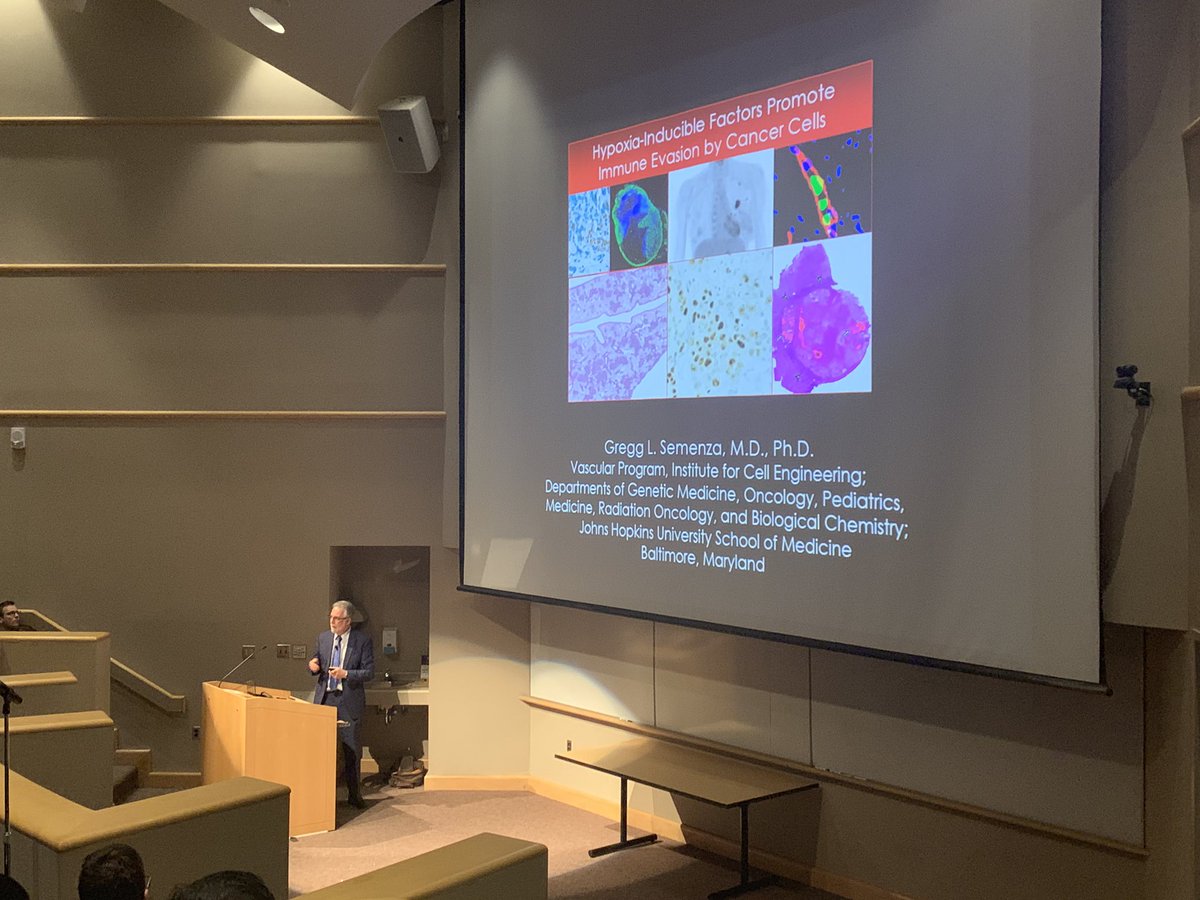 Hypoxia-Inducible Factors Promote Immune Evasion by Cancer Cells

Gregg L. Semenza, M.D., Ph.D.
Vascular Program, Institute for Cell Engineering;
Departments of Genetic Medicine, Oncology, Pediatrics, Medicine, Radiation Oncology, and Biological Chemistry;
Johns Hopkins University School of Medicine
Baltimore, Maryland